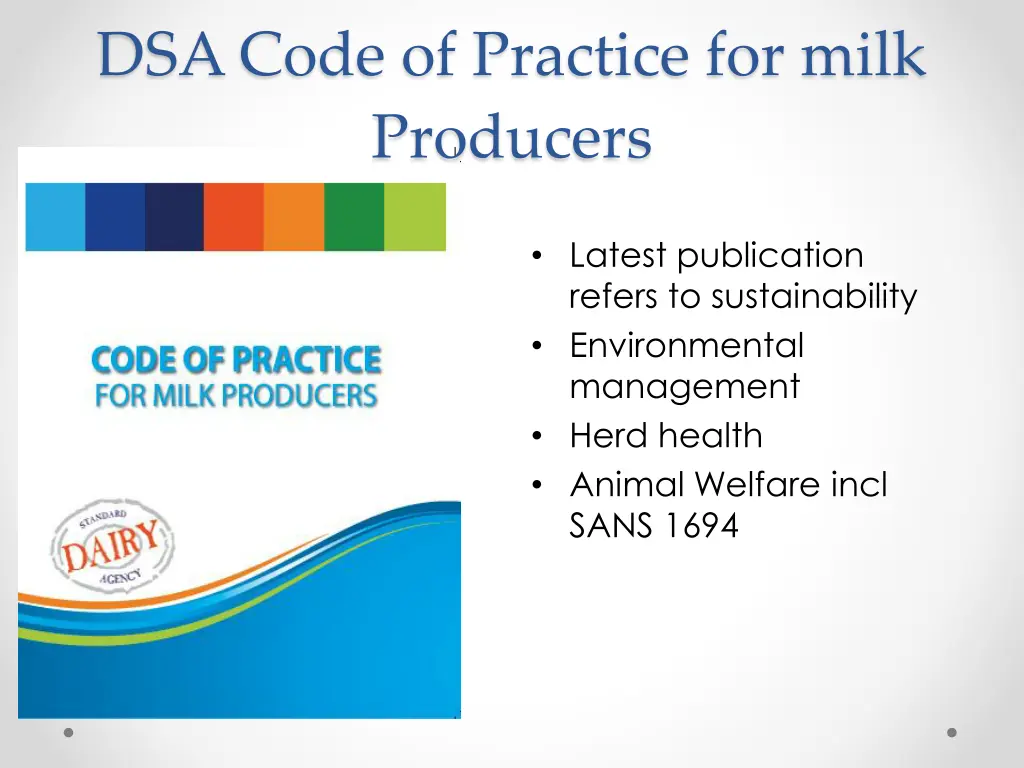 DSA Code of Practice for milk Producers

CODE OF PRACTICE
FOR MILK PRODUCERS

STANDARD
DAIRY
AGENCY

• Latest publication refers to sustainability
• Environmental management
• Herd health
• Animal Welfare incl SANS 1694